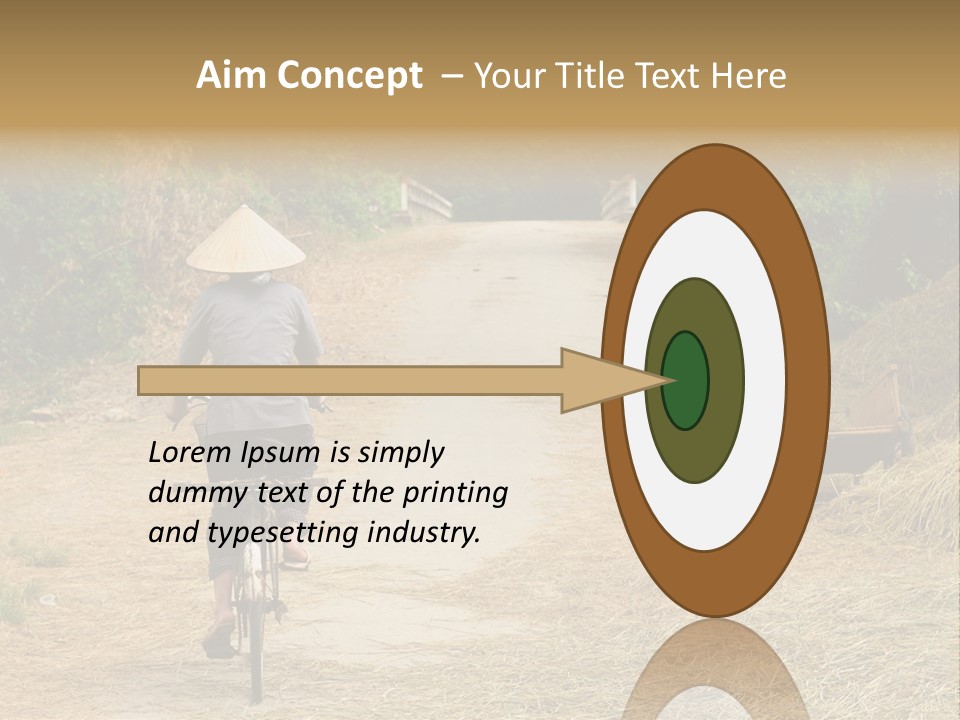 Aim Concept – Your Title Text Here

Lorem Ipsum is simply dummy text of the printing and typesetting industry.